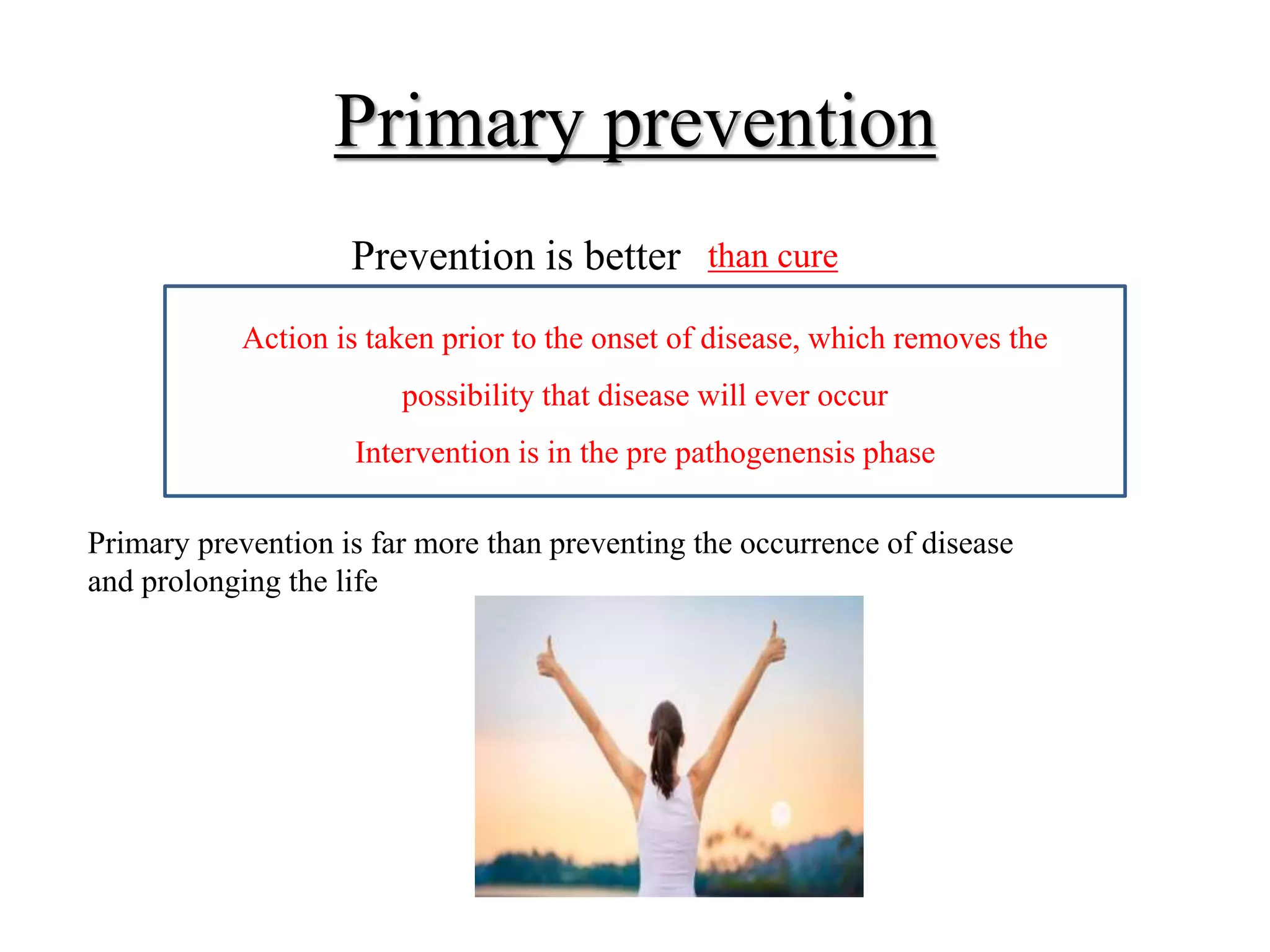 Primary prevention

Prevention is better than cure

Action is taken prior to the onset of disease, which removes the possibility that disease will ever occur

Intervention is in the pre pathogenensis phase

Primary prevention is far more than preventing the occurrence of disease and prolonging the life